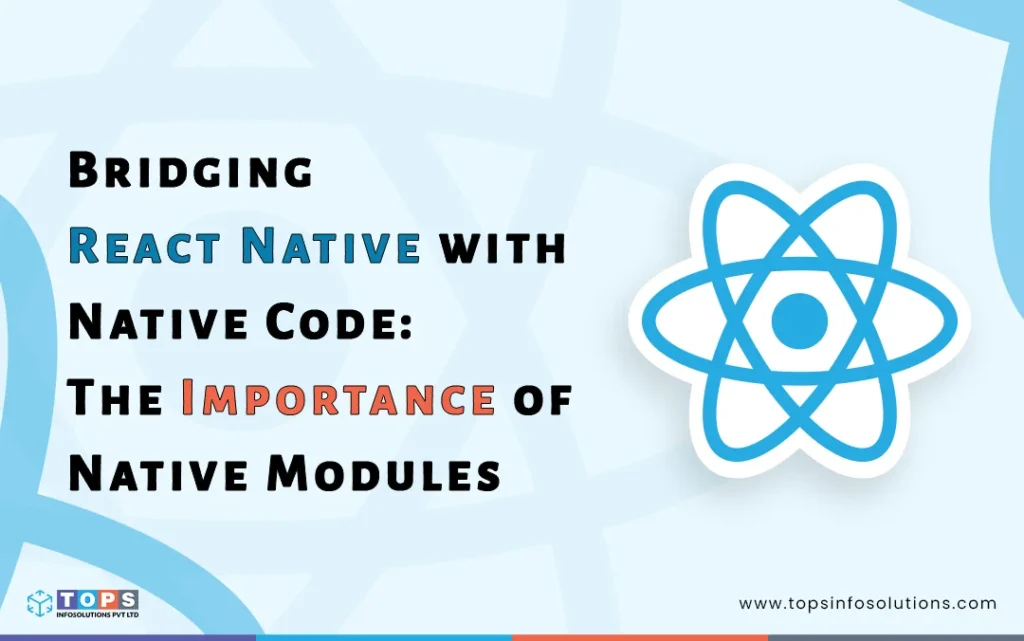 Bridging
React Native with
Native Code:
The Importance of
Native Modules

TOPS
INFOSOLUTIONS PVT LTD

www.topsinfosolutions.com